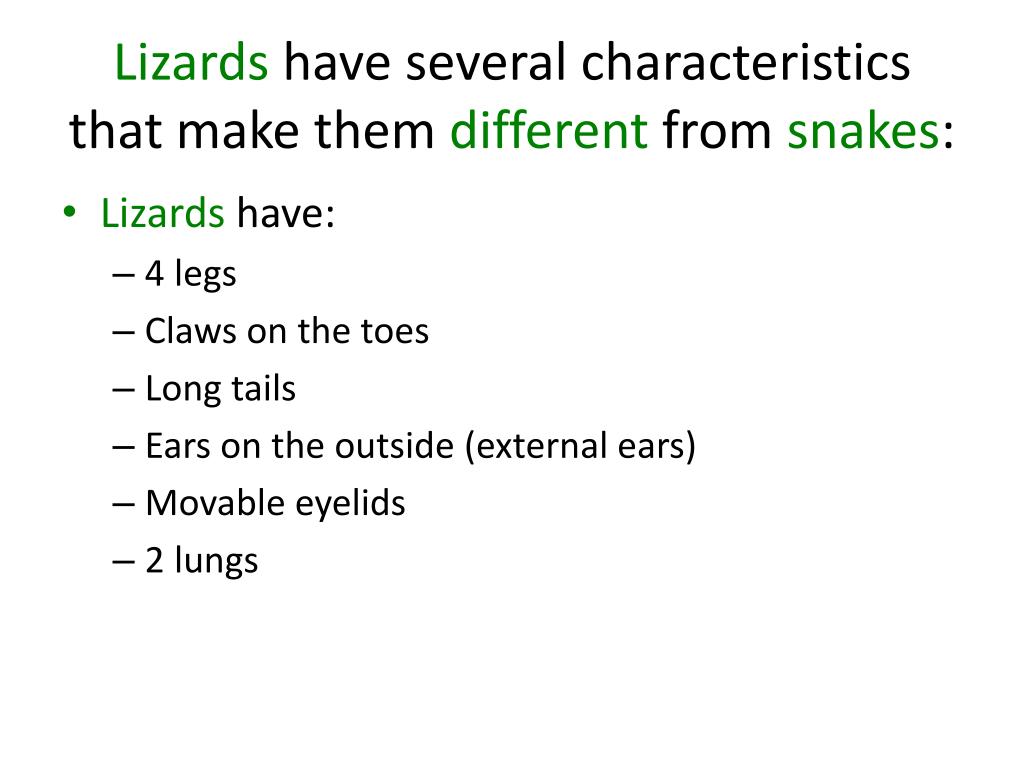 Lizards have several characteristics that make them different from snakes:

• Lizards have:
– 4 legs
– Claws on the toes
– Long tails
– Ears on the outside (external ears)
– Movable eyelids
– 2 lungs